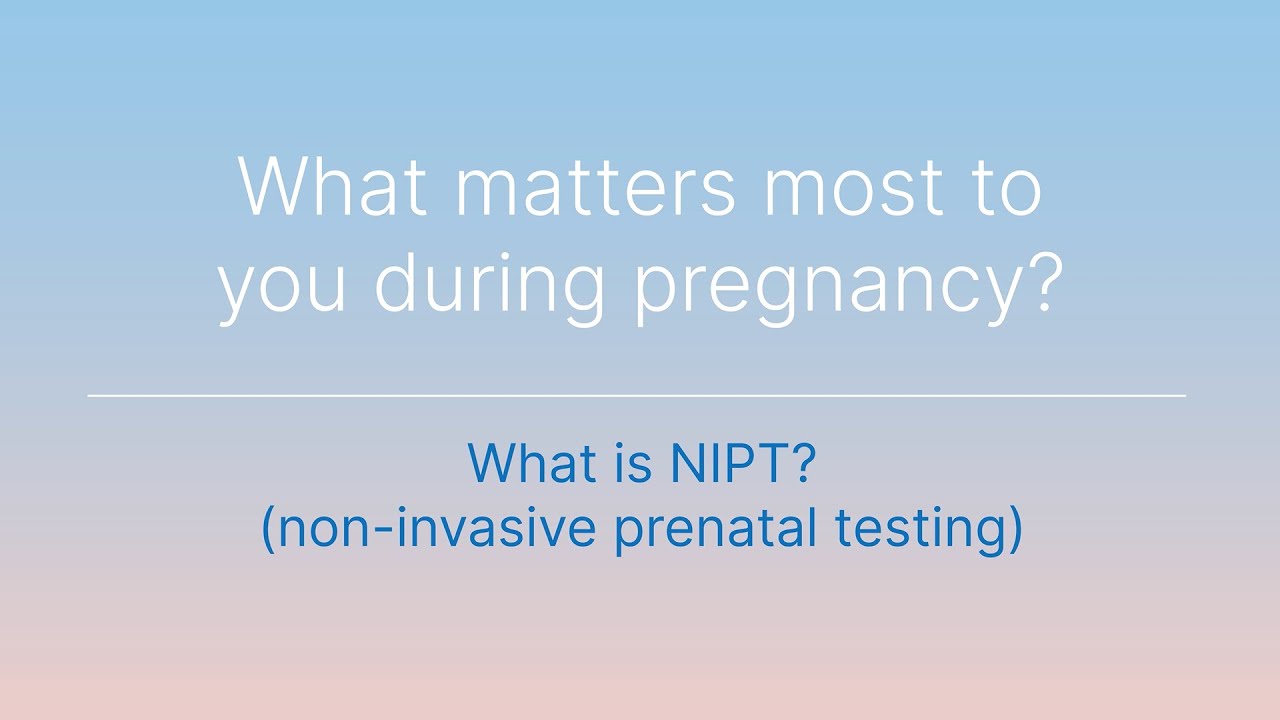 What matters most to you during pregnancy?

What is NIPT?
(non-invasive prenatal testing)